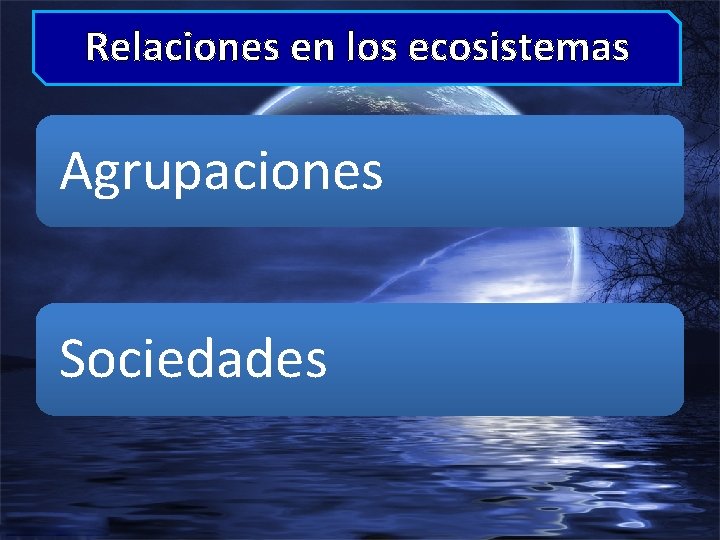 Relaciones en los ecosistemas

Agrupaciones

Sociedades